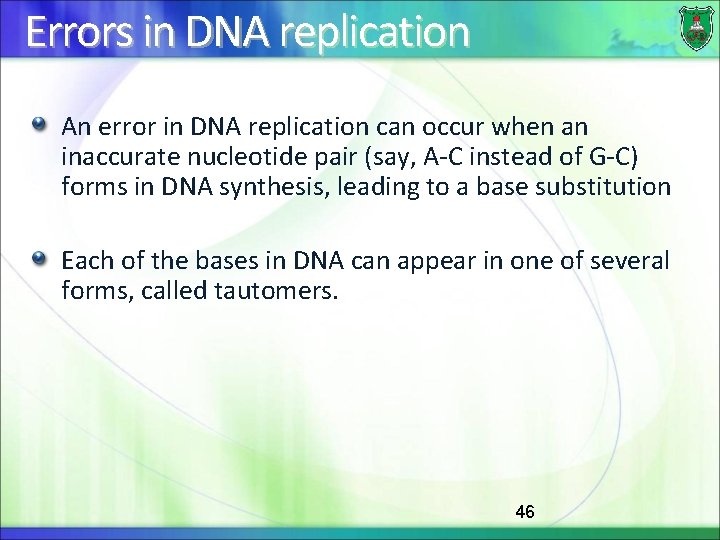 Errors in DNA replication

An error in DNA replication can occur when an inaccurate nucleotide pair (say, A-C instead of G-C) forms in DNA synthesis, leading to a base substitution

Each of the bases in DNA can appear in one of several forms, called tautomers.

46